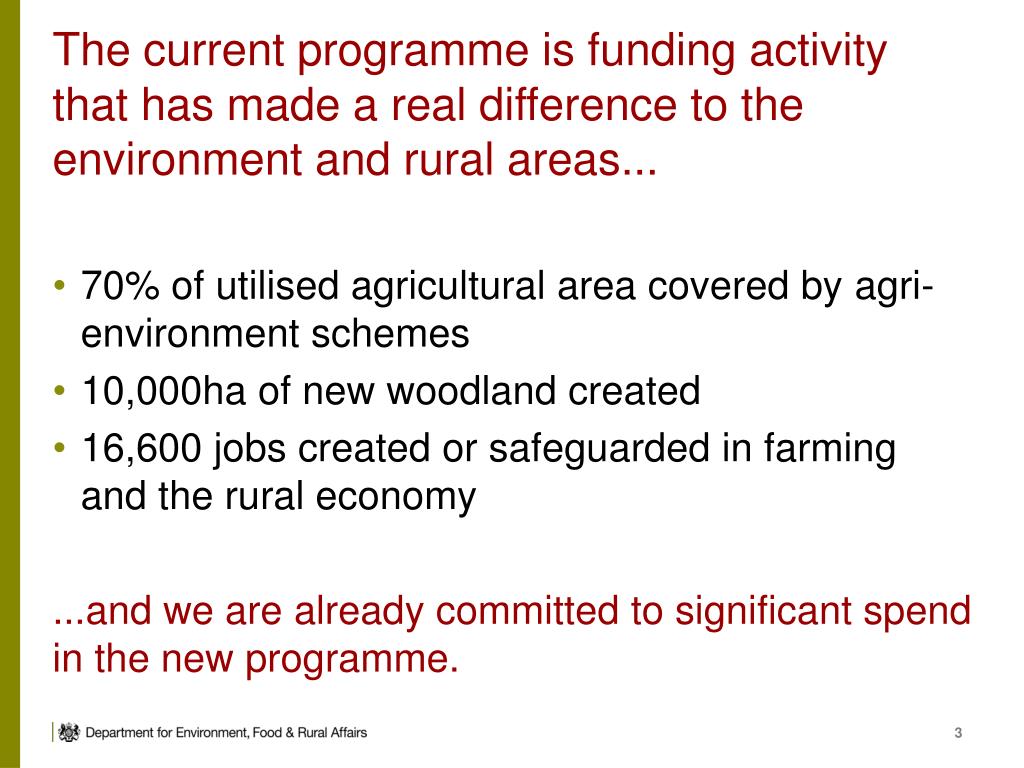 The current programme is funding activity that has made a real difference to the environment and rural areas...

• 70% of utilised agricultural area covered by agri-environment schemes
• 10,000ha of new woodland created
• 16,600 jobs created or safeguarded in farming and the rural economy

...and we are already committed to significant spend in the new programme.

Department for Environment, Food & Rural Affairs

3